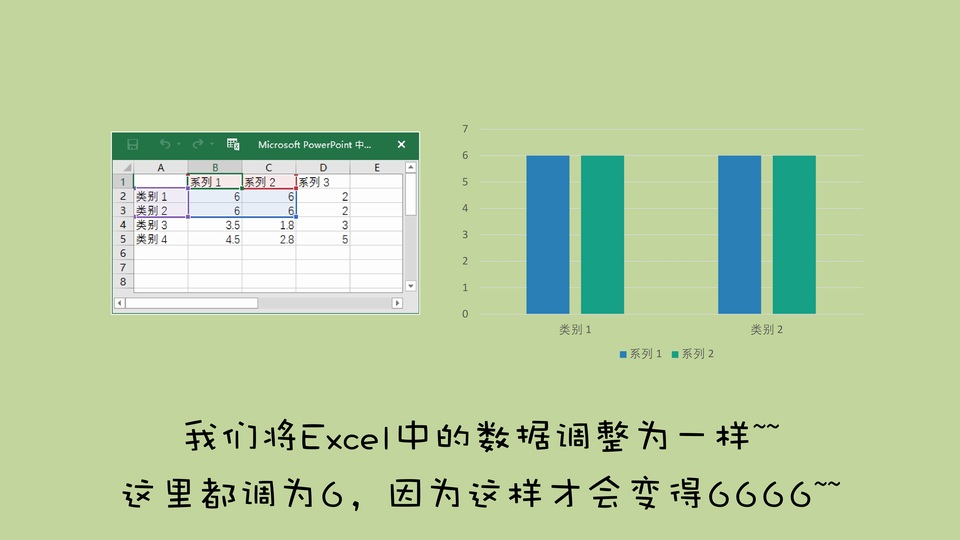 Microsoft PowerPoint 中...

|   | A | B | C | D | E |
|---|---|---|---|---|---|
| 1 |  | 系列 1 | 系列 2 | 系列 3 |  |
| 2 | 类别 1 | 6 | 6 | 2 |  |
| 3 | 类别 2 | 6 | 6 | 2 |  |
| 4 | 类别 3 | 3.5 | 1.8 | 3 |  |
| 5 | 类别 4 | 4.5 | 2.8 | 5 |  |
| 6 |  |  |  |  |  |
| 7 |  |  |  |  |  |
| 8 |  |  |  |  |  |

7
6
5
4
3
2
1
0
类别 1
类别 2
系列 1 系列 2

我们将Excel中的数据调整为一样~~
这里都调为6，因为这样才会变得6666~~